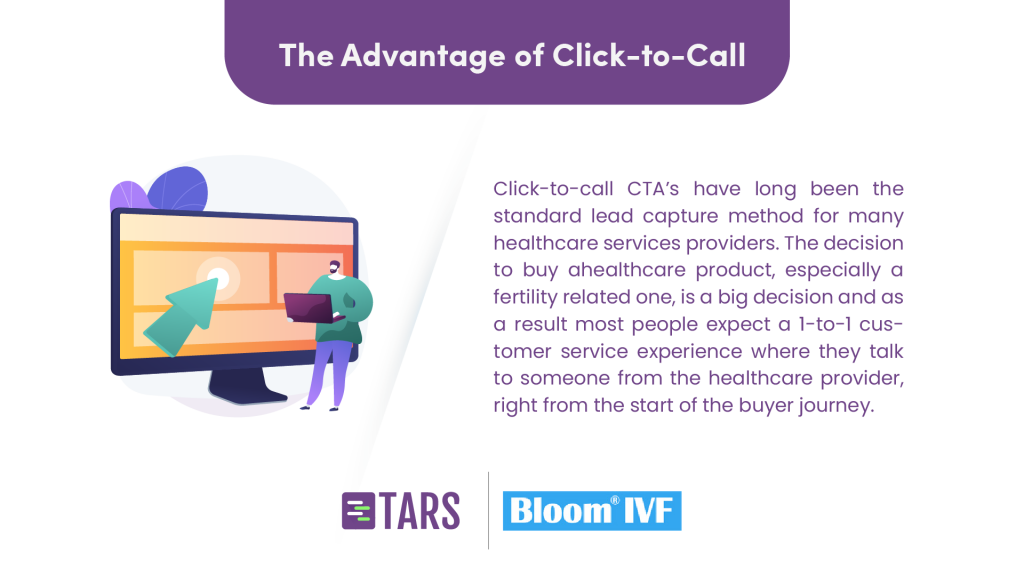 The Advantage of Click-to-Call

Click-to-call CTA's have long been the standard lead capture method for many healthcare services providers. The decision to buy ahealthcare product, especially a fertility related one, is a big decision and as a result most people expect a 1-to-1 customer service experience where they talk to someone from the healthcare provider, right from the start of the buyer journey.

TARS

Bloom® IVF